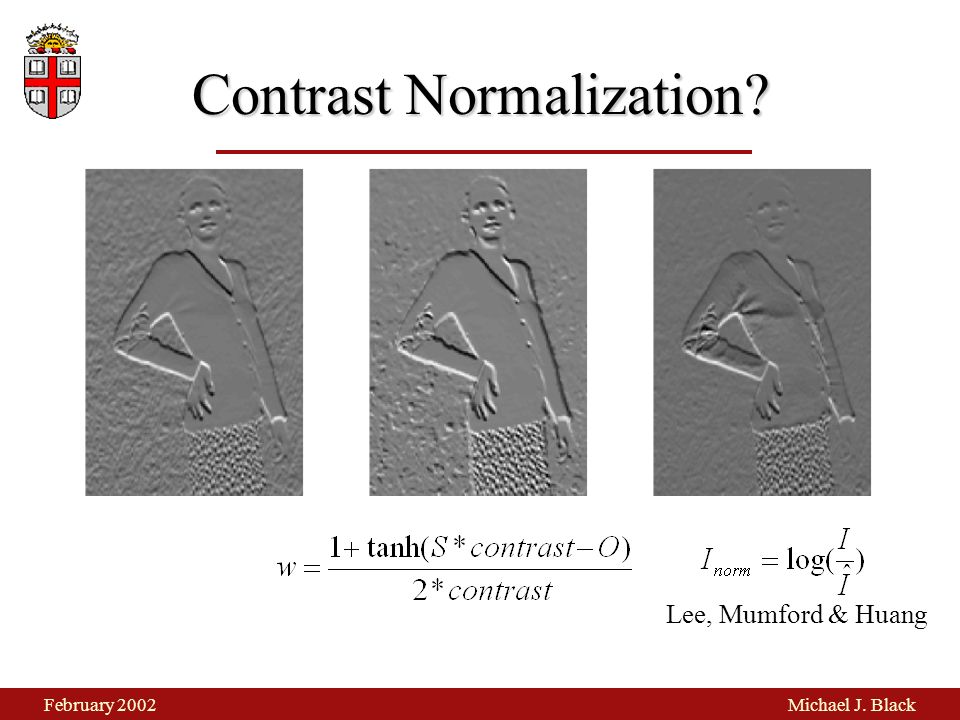 Contrast Normalization?

$w = \frac{1 + \tanh(S * contrast - O)}{2 * contrast}$

$I_{norm} = \log(\frac{I}{\hat{I}})$

Lee, Mumford & Huang

February 2002

Michael J. Black